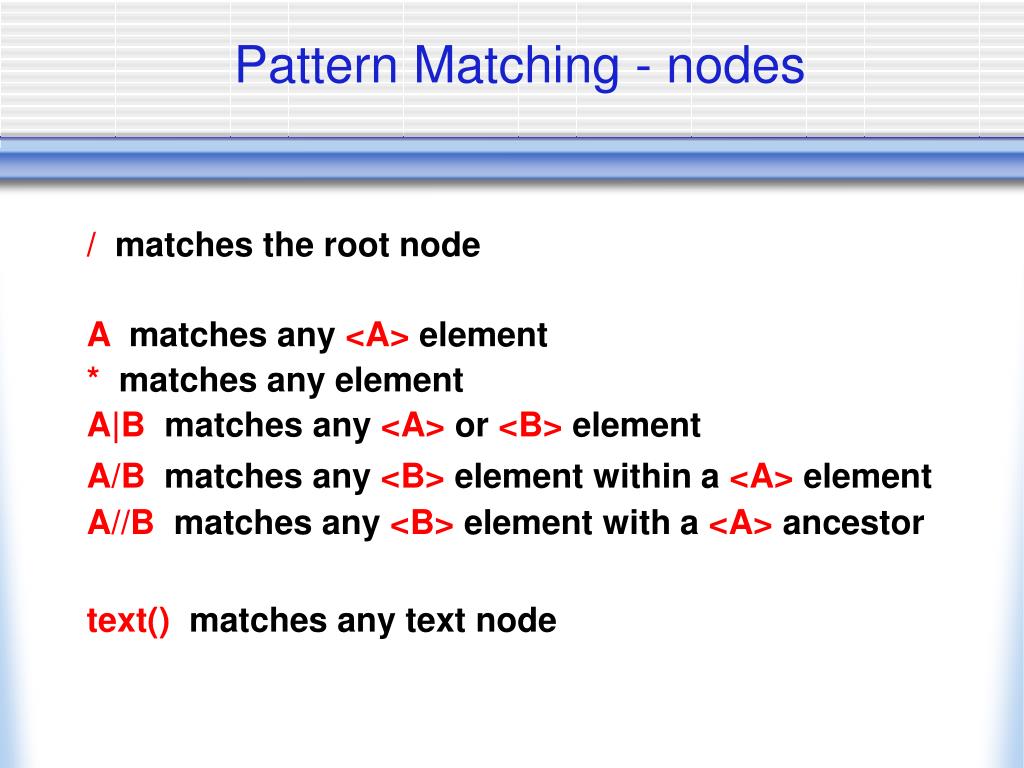 Pattern Matching - nodes

/ matches the root node

A matches any <A> element
* matches any element
A|B matches any <A> or <B> element
A/B matches any <B> element within a <A> element
A//B matches any <B> element with a <A> ancestor

text() matches any text node